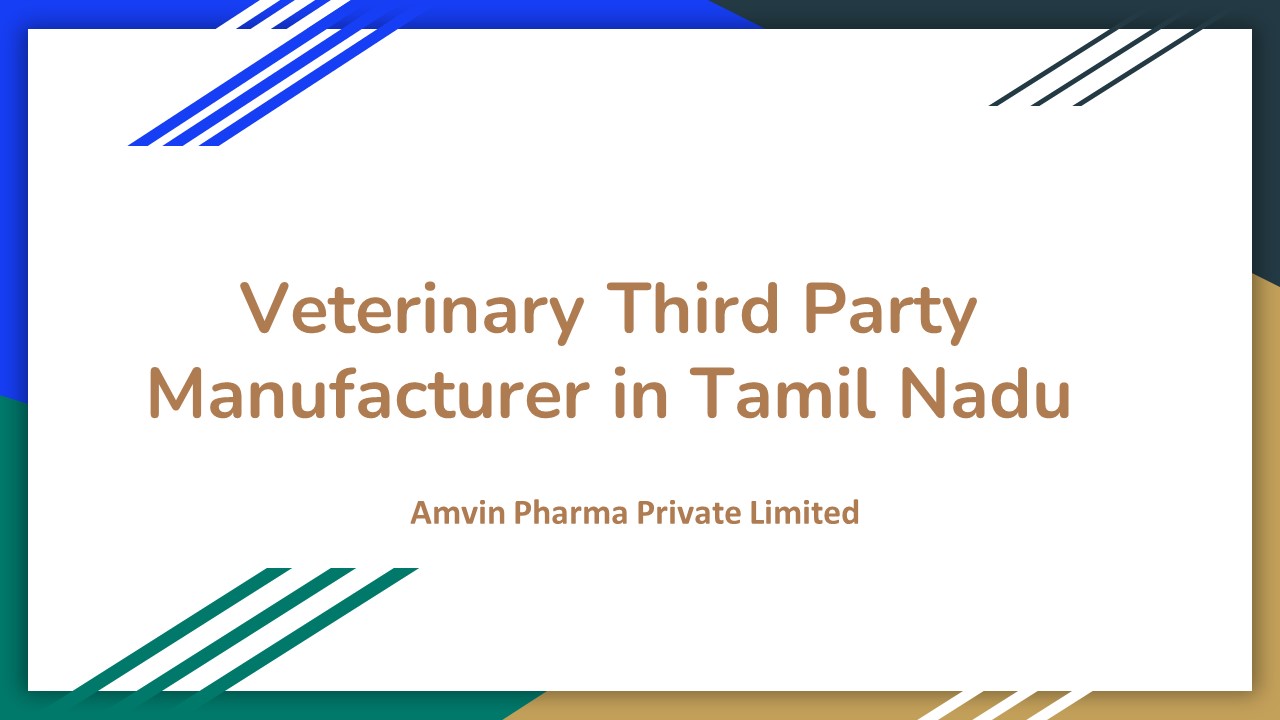 Veterinary Third Party Manufacturer in Tamil Nadu

Amvin Pharma Private Limited